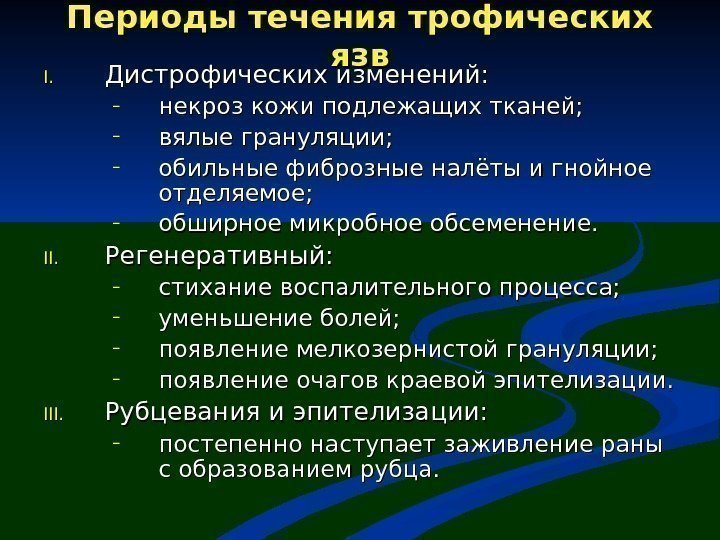 Периоды течения трофических язв

I. Дистрофических изменений:
- некроз кожи подлежащих тканей;
- вялые грануляции;
- обильные фиброзные налёты и гнойное отделяемое;
- обширное микробное обсеменение.

II. Регенеративный:
- стихание воспалительного процесса;
- уменьшение болей;
- появление мелкозернистой грануляции;
- появление очагов краевой эпителизации.

III. Рубцевания и эпителизации:
- постепенно наступает заживление раны с образованием рубца.